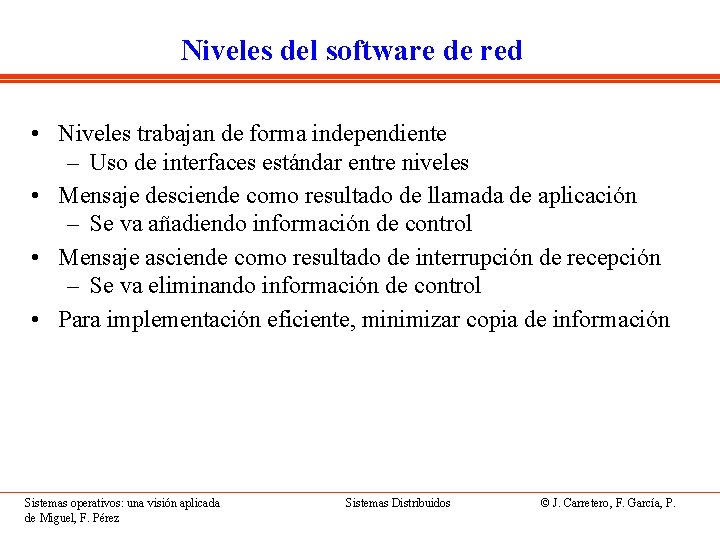 Niveles del software de red

• Niveles trabajan de forma independiente
  – Uso de interfaces estándar entre niveles
• Mensaje desciende como resultado de llamada de aplicación
  – Se va añadiendo información de control
• Mensaje asciende como resultado de interrupción de recepción
  – Se va eliminando información de control
• Para implementación eficiente, minimizar copia de información

Sistemas operativos: una visión aplicada

Sistemas Distribuidos

© J. Carretero, F. García, P. de Miguel, F. Pérez